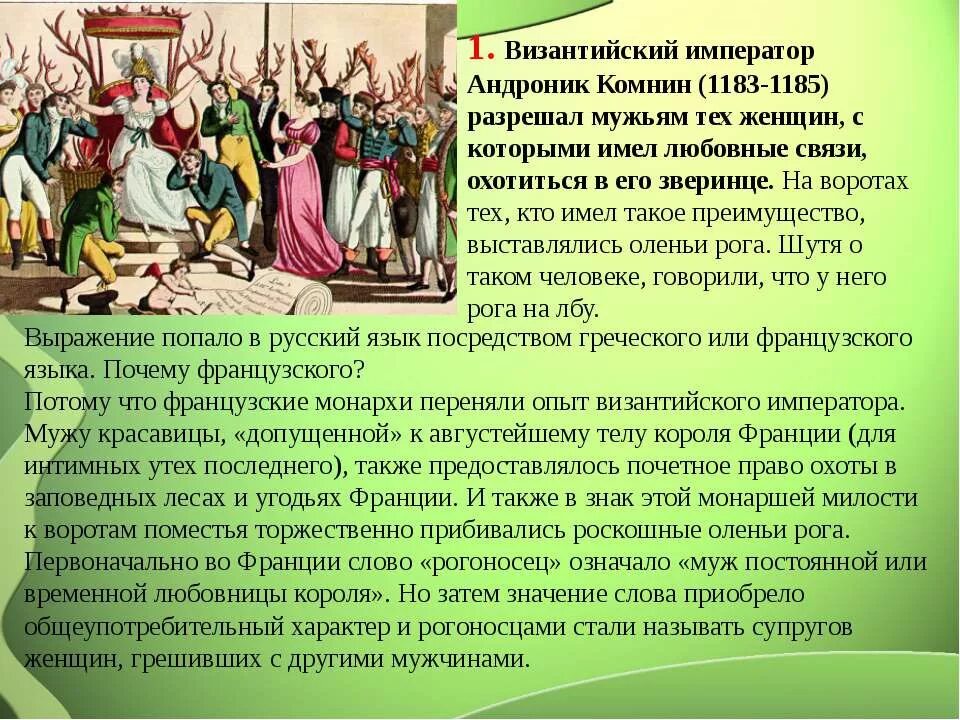 1. Византийский император Андроник Комнин (1183-1185) разрешал мужьям тех женщин, с которыми имел любовные связи, охотиться в его зверинце. На воротах тех, кто имел такое преимущество, выставлялись оленьи рога. Шутя о таком человеке, говорили, что у него рога на лбу.

Выражение попало в русский язык посредством греческого или французского языка. Почему французского?
Потому что французские монархи переняли опыт византийского императора. Мужу красавицы, «допущенной» к августейшему телу короля Франции (для интимных утех последнего), также предоставлялось почетное право охоты в заповедных лесах и угодьях Франции. И также в знак этой монаршей милости к воротам поместья торжественно прибивались роскошные оленьи рога. Первоначально во Франции слово «рогоносец» означало «муж постоянной или временной любовницы короля». Но затем значение слова приобрело общеупотребительный характер и рогоносцами стали называть супругов женщин, грешивших с другими мужчинами.